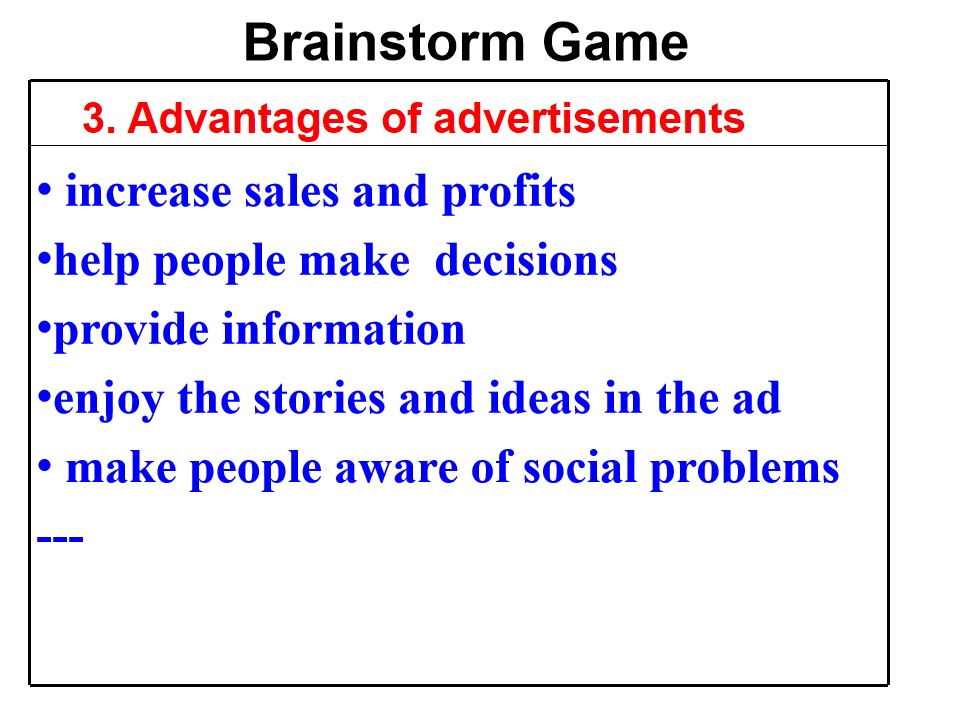 Brainstorm Game

3. Advantages of advertisements

• increase sales and profits
•help people make decisions
•provide information
•enjoy the stories and ideas in the ad
• make people aware of social problems
---